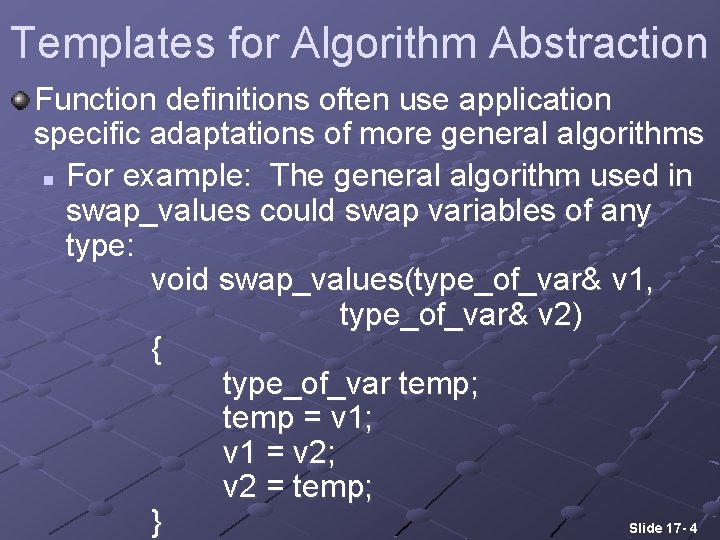 Templates for Algorithm Abstraction

Function definitions often use application specific adaptations of more general algorithms

For example: The general algorithm used in swap_values could swap variables of any type:

void swap_values(type_of_var& v1,
type_of_var& v2)
{
type_of_var temp;
temp = v1;
v1 = v2;
v2 = temp;
}

Slide 17- 4